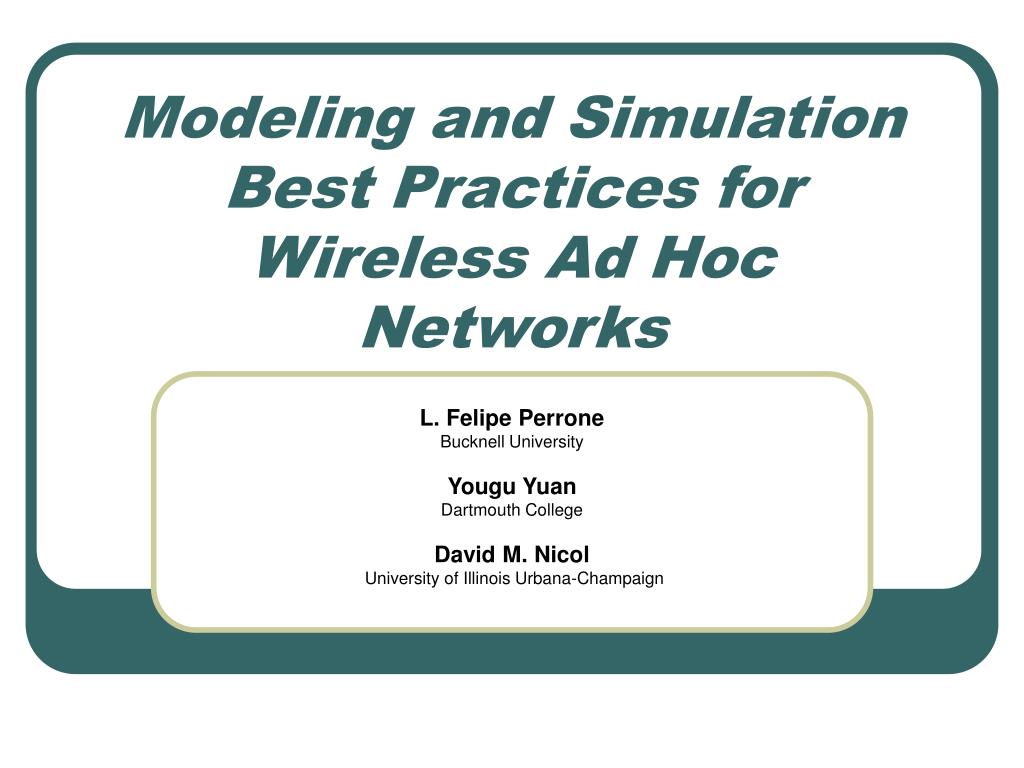 Modeling and Simulation Best Practices for Wireless Ad Hoc Networks

L. Felipe Perrone
Bucknell University

Yougu Yuan
Dartmouth College

David M. Nicol
University of Illinois Urbana-Champaign